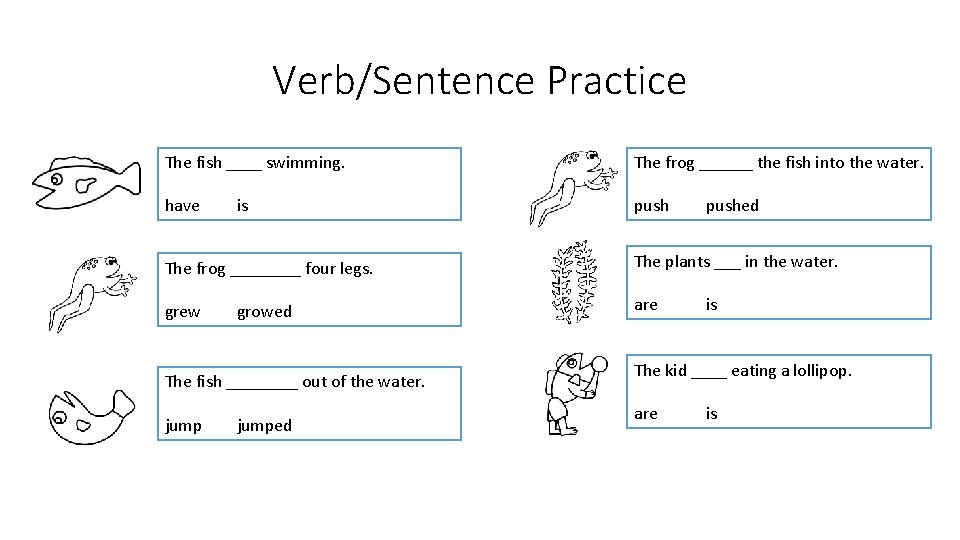 Verb/Sentence Practice

The fish ____ swimming.

have is

The frog ________ four legs.

grew growed

The fish ________ out of the water.

jump jumped

The frog ______ the fish into the water.

push pushed

The plants ___ in the water.

are is

The kid ____ eating a lollipop.

are is